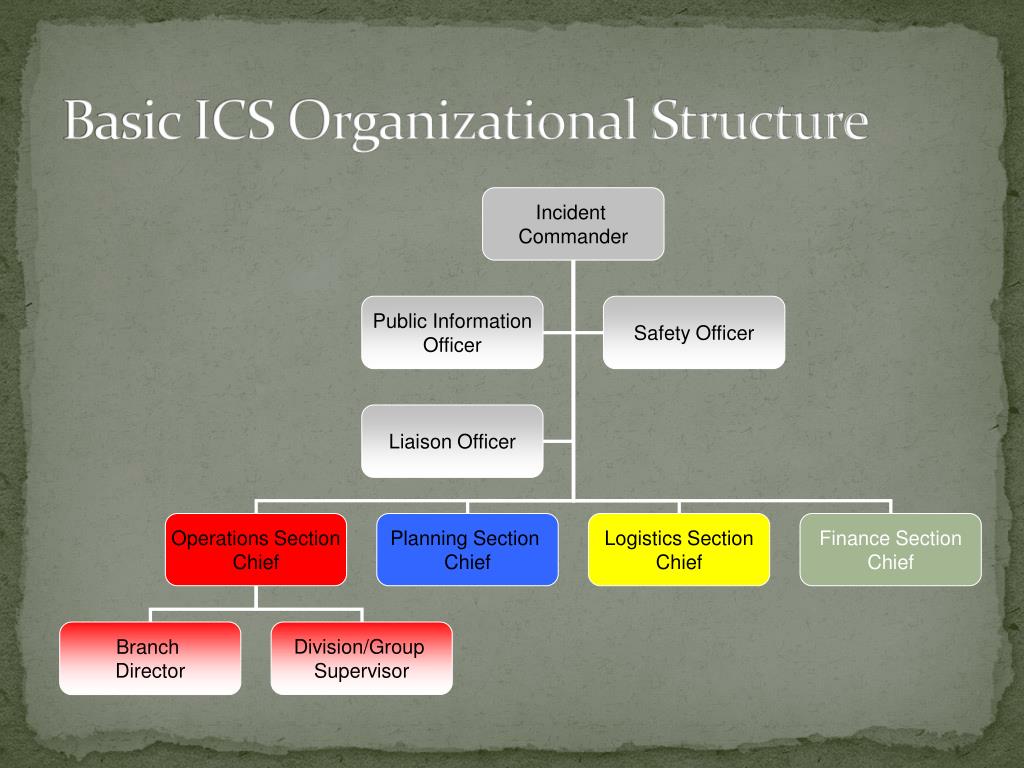 Basic ICS Organizational Structure

Incident Commander

Public Information Officer

Safety Officer

Liaison Officer

Operations Section Chief

Planning Section Chief

Logistics Section Chief

Finance Section Chief

Branch Director

Division/Group Supervisor